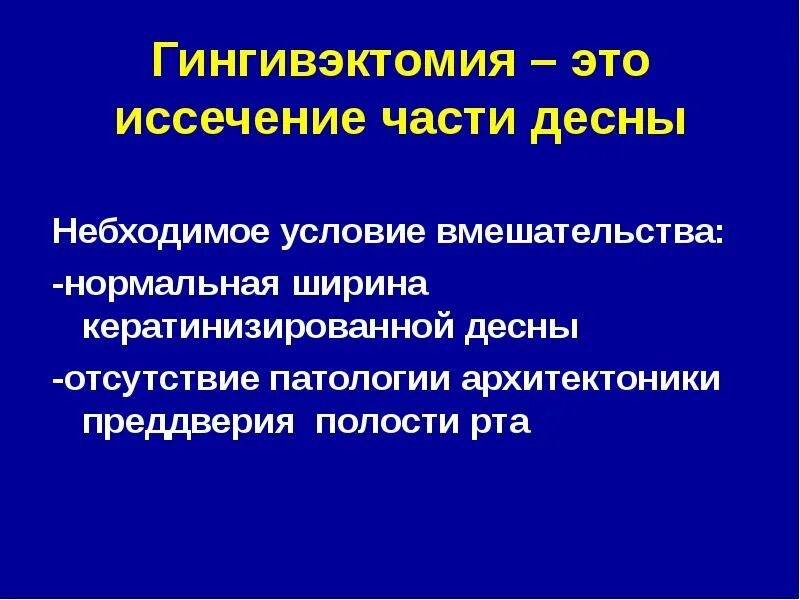 Гингивэктомия – это иссечение части десны

Небходимое условие вмешательства:

-нормальная ширина кератинизированной десны

-отсутствие патологии архитектоники преддверия полости рта